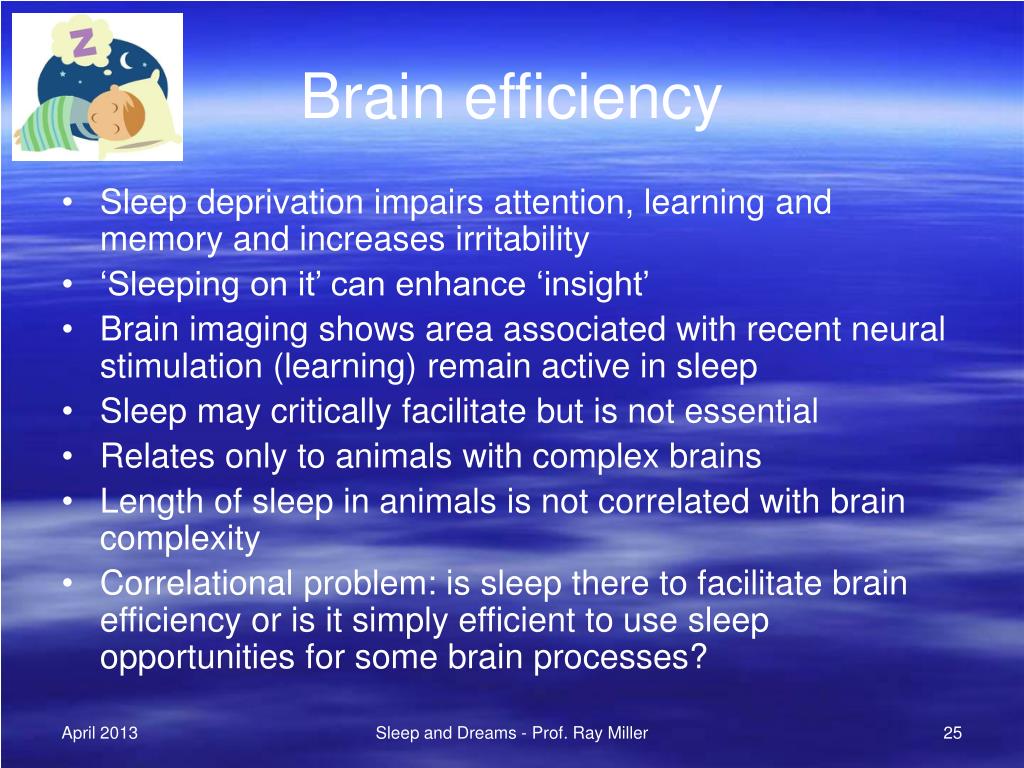 Z

Brain efficiency

• Sleep deprivation impairs attention, learning and memory and increases irritability
• ‘Sleeping on it’ can enhance ‘insight’
• Brain imaging shows area associated with recent neural stimulation (learning) remain active in sleep
• Sleep may critically facilitate but is not essential
• Relates only to animals with complex brains
• Length of sleep in animals is not correlated with brain complexity
• Correlational problem: is sleep there to facilitate brain efficiency or is it simply efficient to use sleep opportunities for some brain processes?

April 2013

Sleep and Dreams - Prof. Ray Miller

25